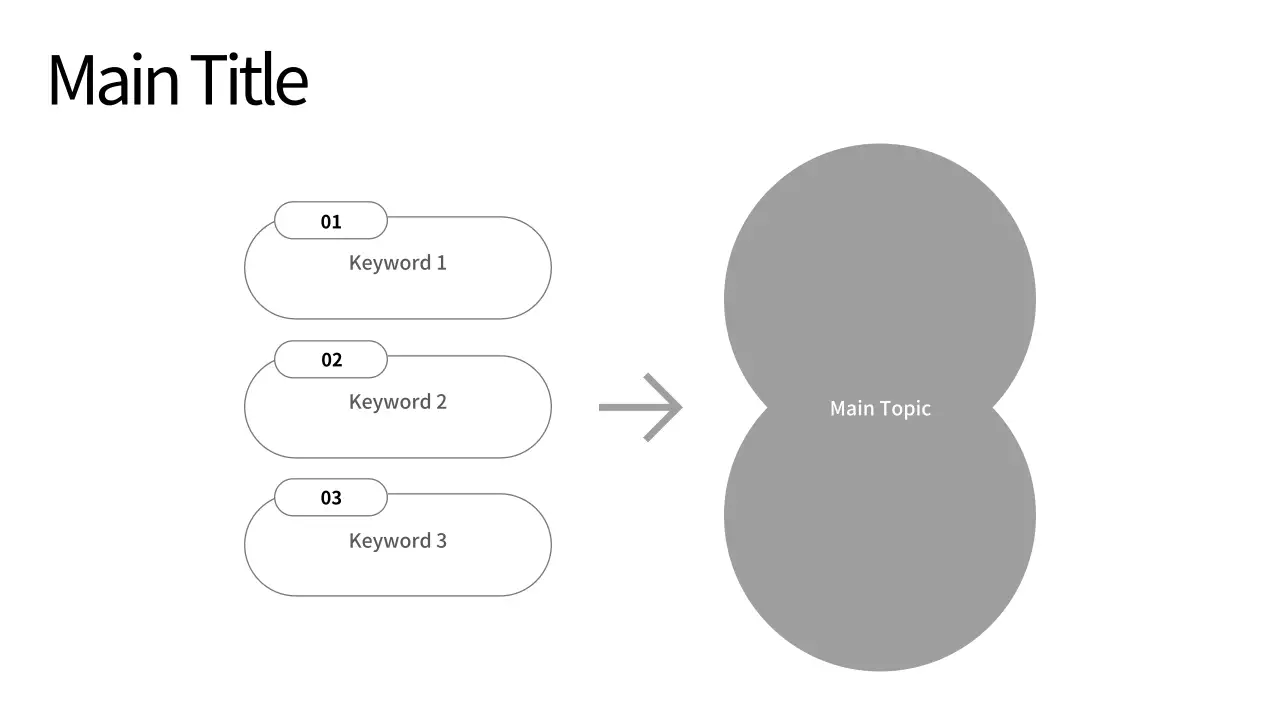 Main Title

01
Keyword 1

02
Keyword 2

03
Keyword 3

Main Topic